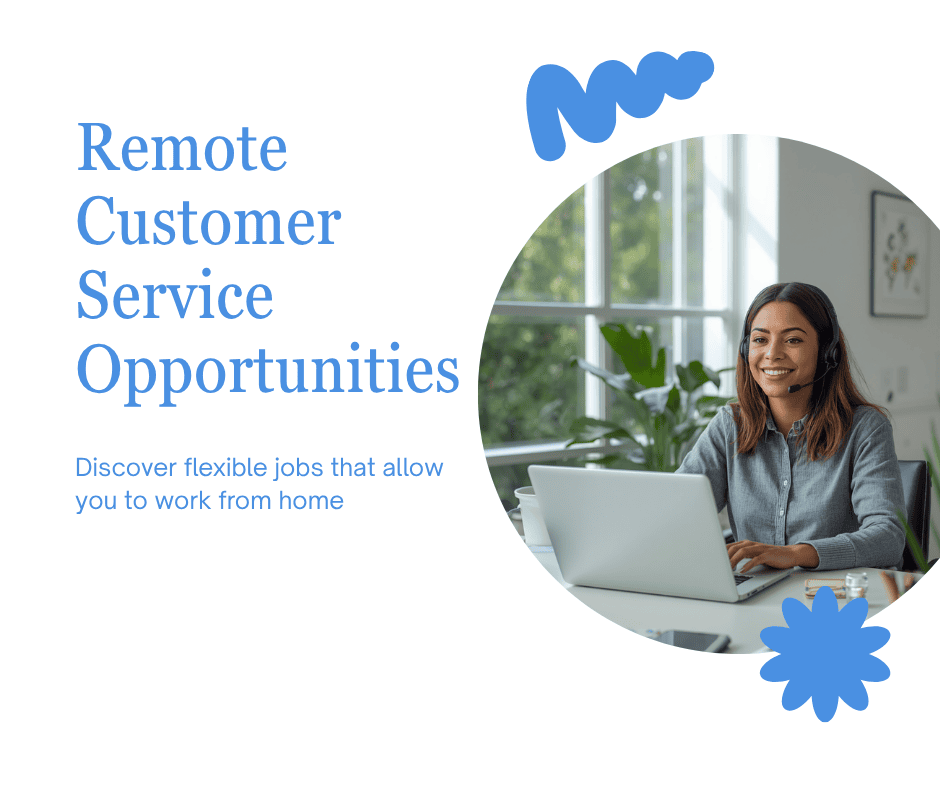 Remote Customer Service Opportunities

Discover flexible jobs that allow you to work from home